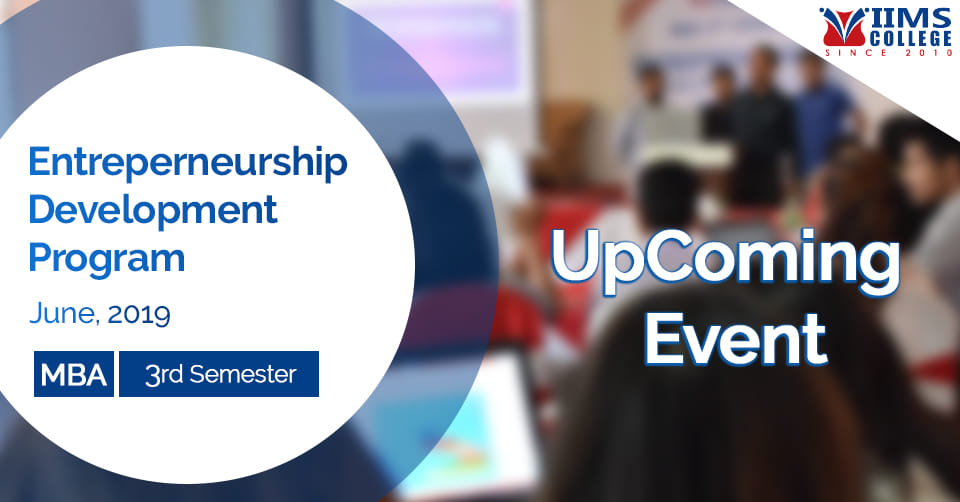 IIMS COLLEGE
SINCE 2010

Entreperneurship Development Program

June, 2019

MBA 3rd Semester

UpComing Event